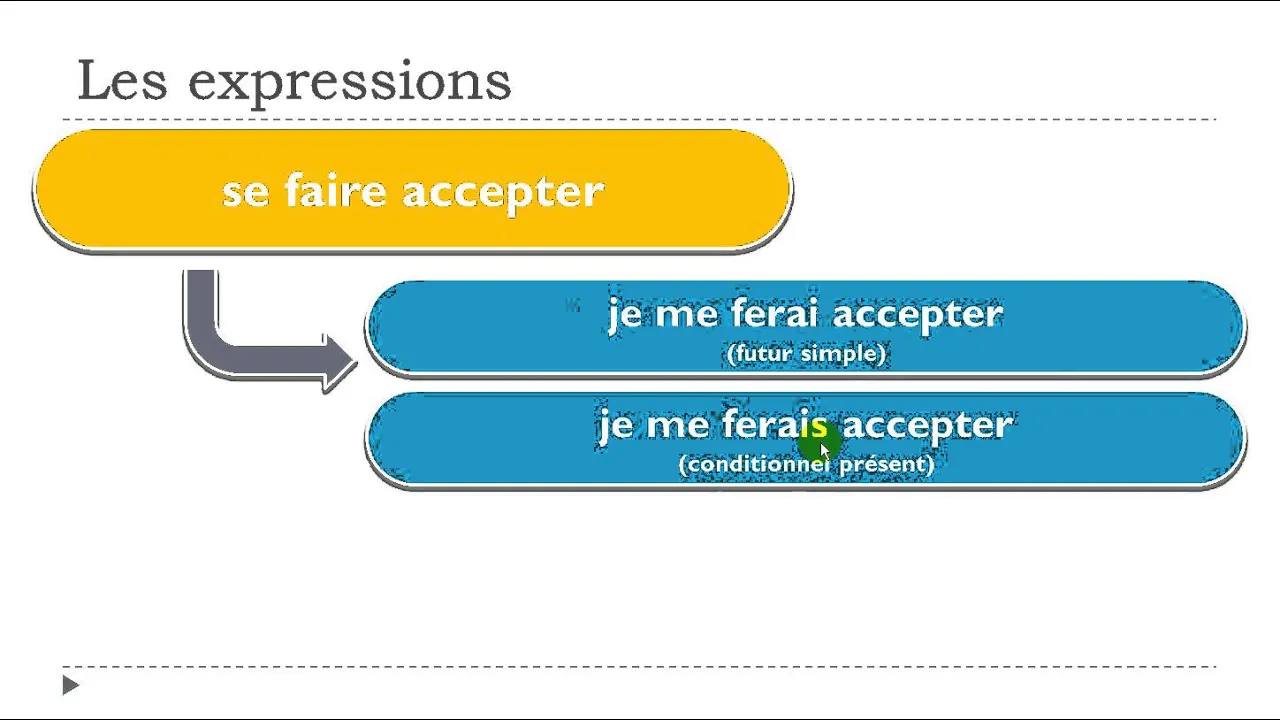 Les expressions

se faire accepter

je me ferai accepter
(futur simple)

je me ferais accepter
(conditionnel présent)